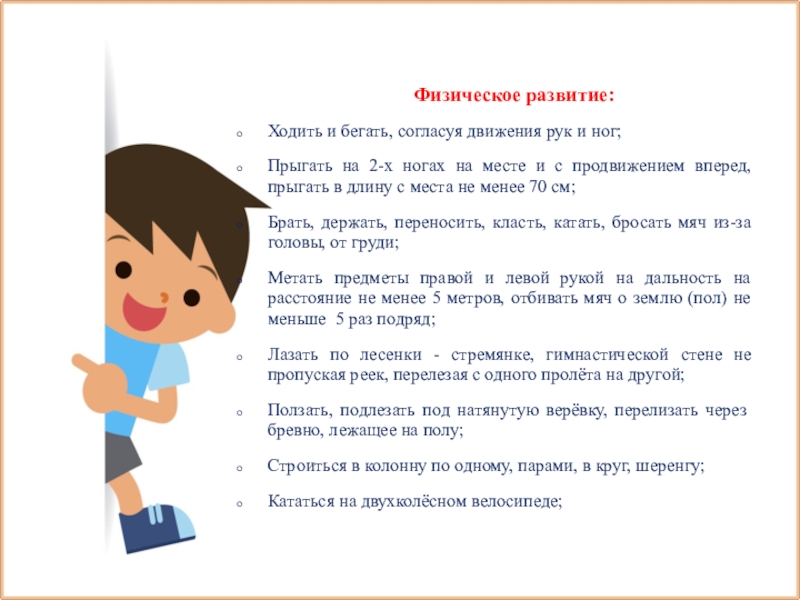 Физическое развитие:

o Ходить и бегать, согласуя движения рук и ног;

o Прыгать на 2-х ногах на месте и с продвижением вперед, прыгать в длину с места не менее 70 см;

o Брать, держать, переносить, класть, катать, бросать мяч из-за головы, от груди;

o Метать предметы правой и левой рукой на дальность на расстояние не менее 5 метров, отбивать мяч о землю (пол) не меньше 5 раз подряд;

o Лазать по лесенки - стремянке, гимнастической стене не пропуская реек, перелезая с одного пролёта на другой;

o Ползать, подлезать под натянутую верёвку, перелизать через бревно, лежащее на полу;

o Строиться в колонну по одному, парами, в круг, шеренгу;

o Кататься на двухколёсном велосипеде;